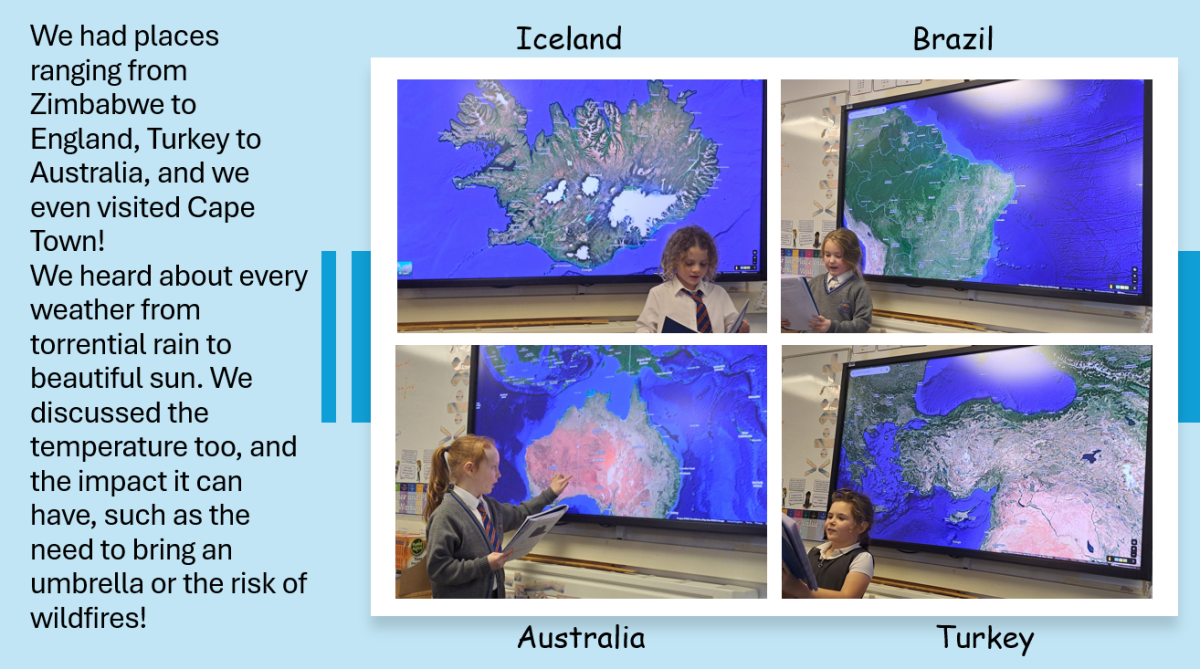 We had places ranging from Zimbabwe to England, Turkey to Australia, and we even visited Cape Town!
We heard about every weather from torrential rain to beautiful sun. We discussed the temperature too, and the impact it can have, such as the need to bring an umbrella or the risk of wildfires!

Iceland

Brazil

Australia

Turkey